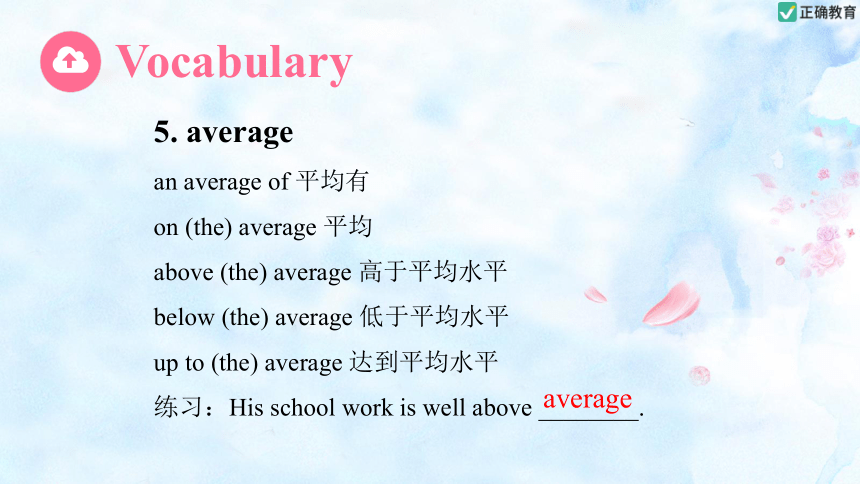 正确教育

Vocabulary

5. average

an average of 平均有

on (the) average 平均

above (the) average 高于平均水平

below (the) average 低于平均水平

up to (the) average 达到平均水平

练习：His school work is well above average.